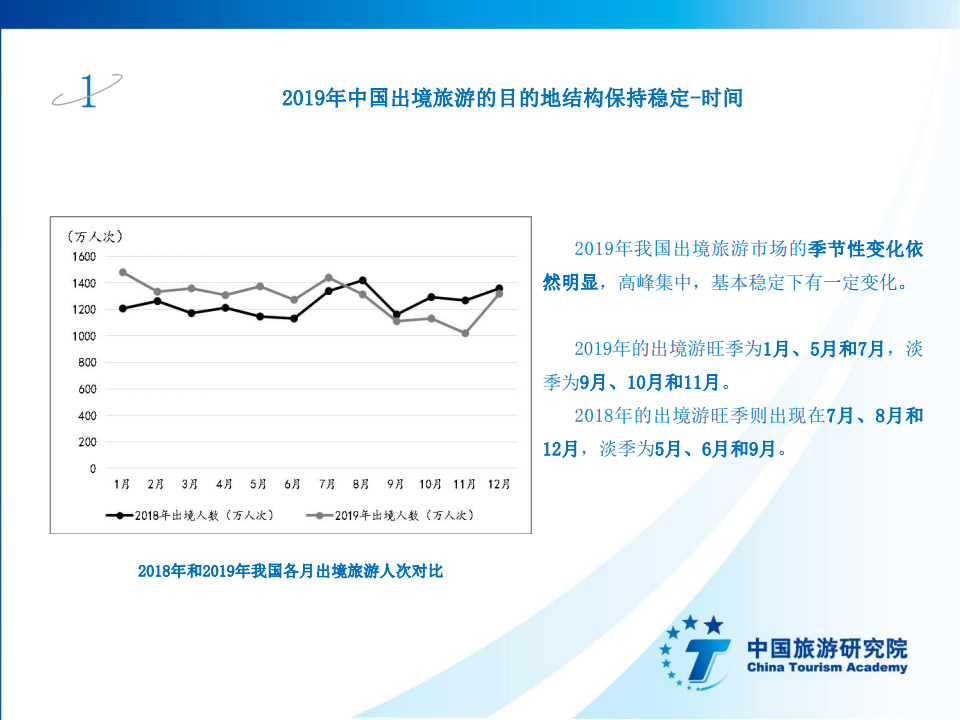 1

2019年中国出境旅游的目的地结构保持稳定-时间

（万人次）
1600
1400
1200
1000
800
600
400
200
0
1月 2月 3月 4月 5月 6月 7月 8月 9月 10月 11月 12月
2018年出境人数（万人次） 2019年出境人数（万人次）

2018年和2019年我国各月出境旅游人次对比

2019年我国出境旅游市场的季节性变化依然明显，高峰集中，基本稳定下有一定变化。

2019年的出境游旺季为1月、5月和7月，淡季为9月、10月和11月。

2018年的出境游旺季则出现在7月、8月和12月，淡季为5月、6月和9月。

中国旅游研究院
China Tourism Academy